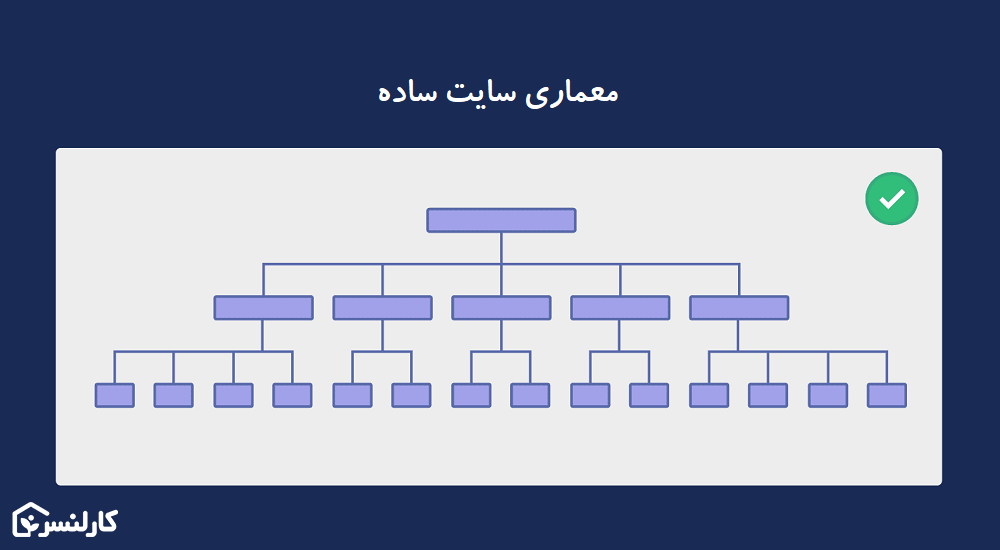 معماری سایت ساده

کارلنسر